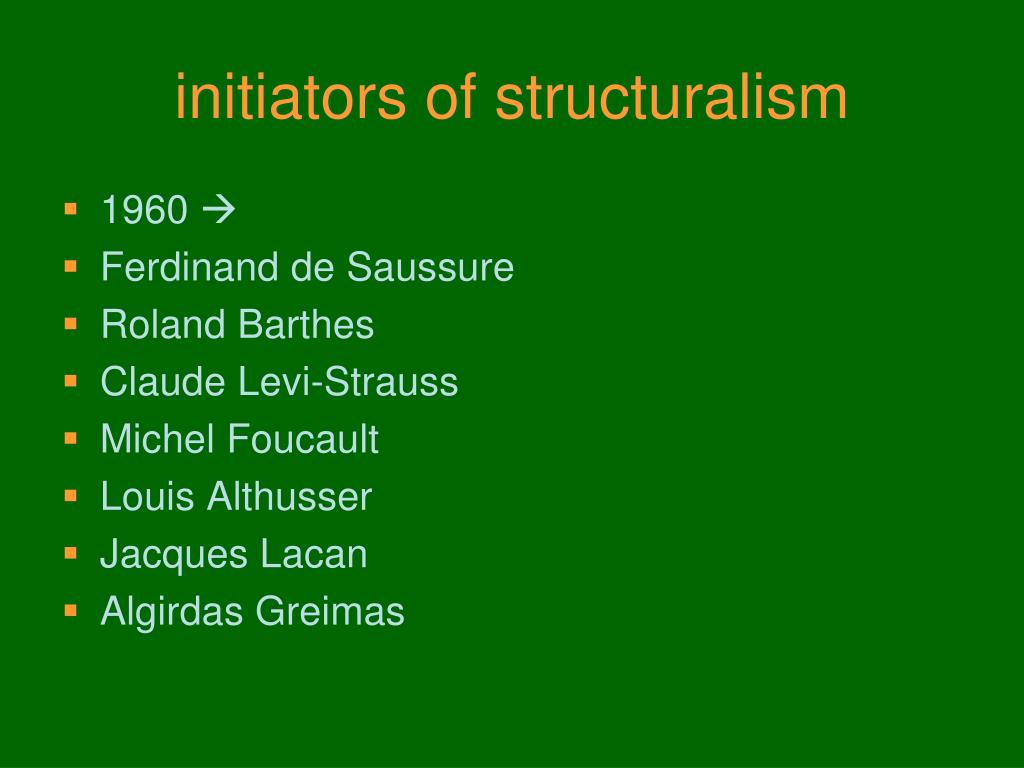 initiators of structuralism

- 1960 →
- Ferdinand de Saussure
- Roland Barthes
- Claude Levi-Strauss
- Michel Foucault
- Louis Althusser
- Jacques Lacan
- Algirdas Greimas